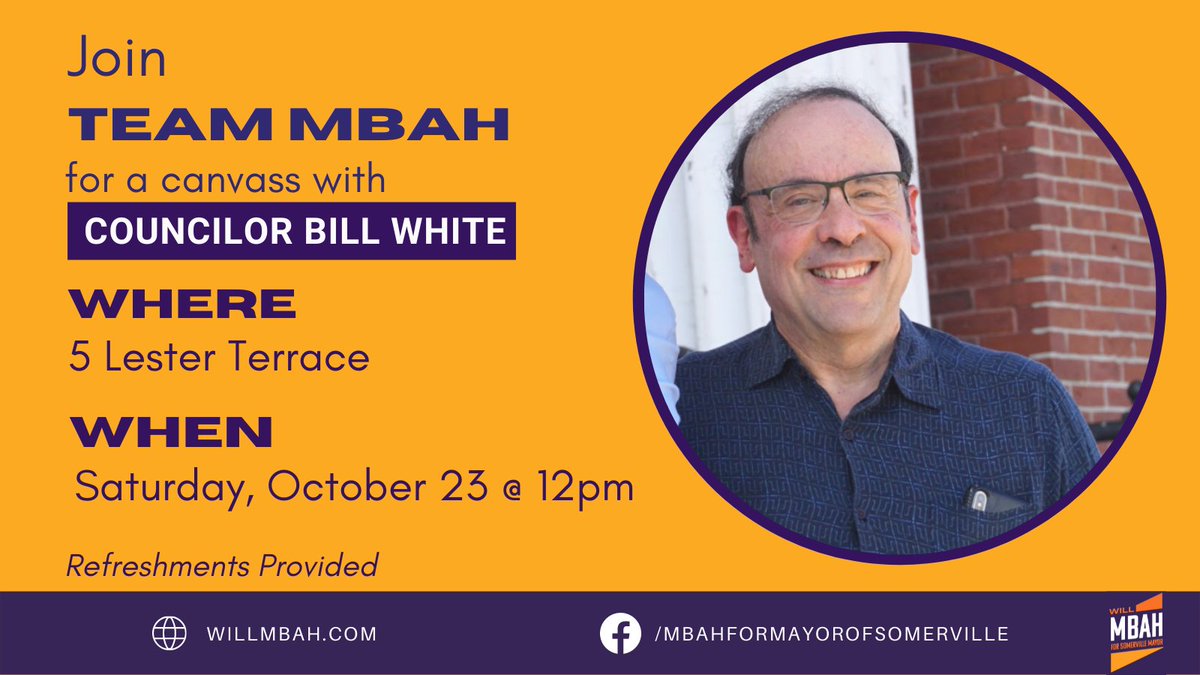 Join
TEAM MBAH
for a canvass with
COUNCILOR BILL WHITE

WHERE
5 Lester Terrace

WHEN
Saturday, October 23 @ 12pm

Refreshments Provided

WILLMBAH.COM

/MBAHFORMAYOROFSOMERVILLE

WILL
MBAH
FOR SOMERVILLE MAYOR